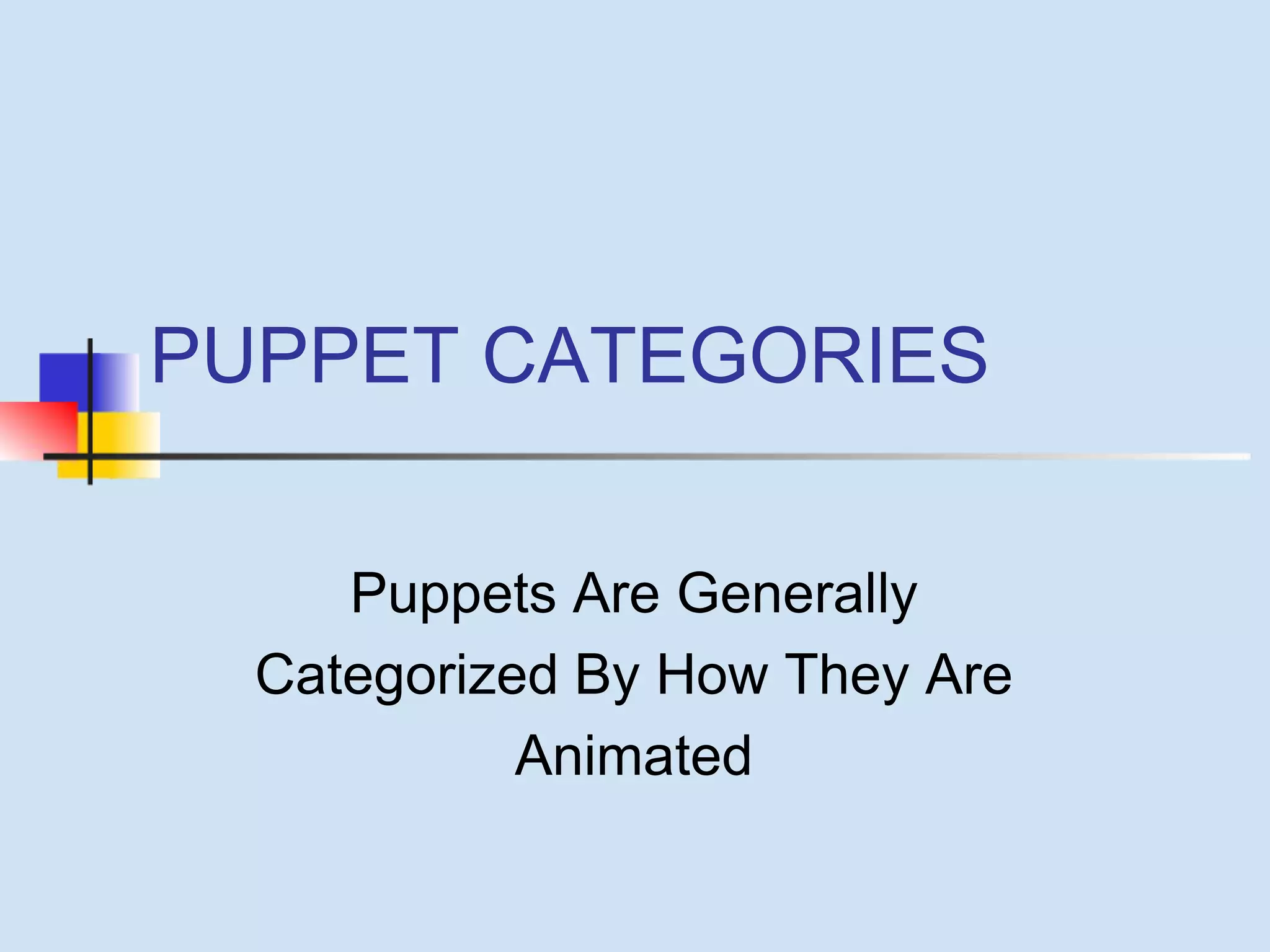 PUPPET CATEGORIES

Puppets Are Generally Categorized By How They Are Animated